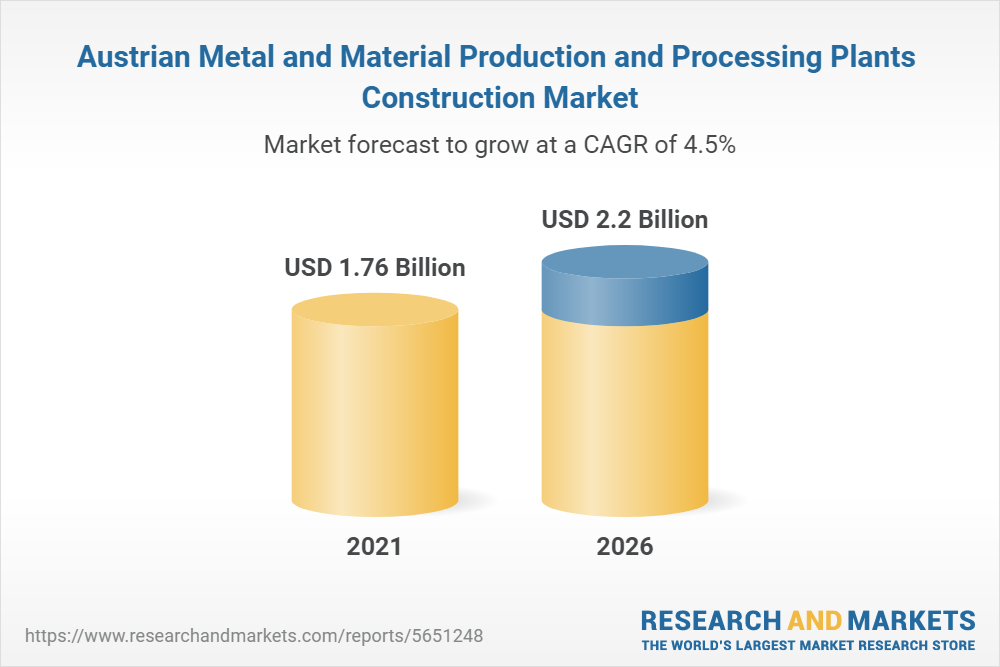 Austrian Metal and Material Production and Processing Plants Construction Market

Market forecast to grow at a CAGR of 4.5%

USD 1.76 Billion

USD 2.2 Billion

2021

2026

https://www.researchandmarkets.com/reports/5651248

RESEARCH AND MARKETS
THE WORLD'S LARGEST MARKET RESEARCH STORE